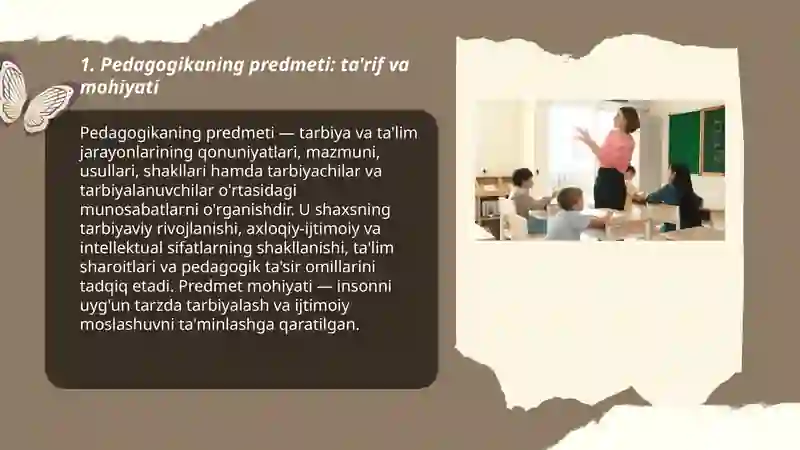 1. Pedagogikaning predmeti: ta'rif va mohiyati

Pedagogikaning predmeti — tarbiya va ta'lim jarayonlarining qonuniyatlari, mazmuni, usullari, shakllari hamda tarbiyachilar va tarbiyalanuvchilar o'rtasidagi munosabatlarni o'rganishdir. U shaxsning tarbiyaviy rivojlanishi, axloqiy-ijtimoiy va intellektual sifatlarning shakllanishi, ta'lim sharoitlari va pedagogik ta'sir omillarini tadqiq etadi. Predmet mohiyati — insonni uyg'un tarzda tarbiyalash va ijtimoiy moslashuvni ta'minlashga qaratilgan.